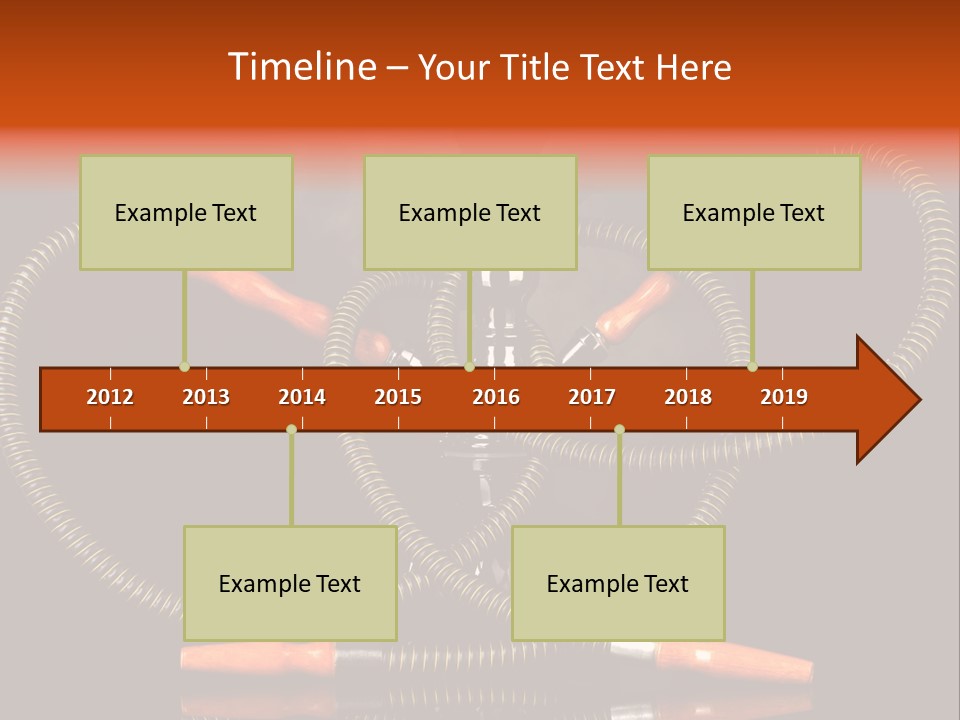 Timeline – Your Title Text Here

Example Text

Example Text

Example Text

2012
2013
2014
2015
2016
2017
2018
2019

Example Text

Example Text